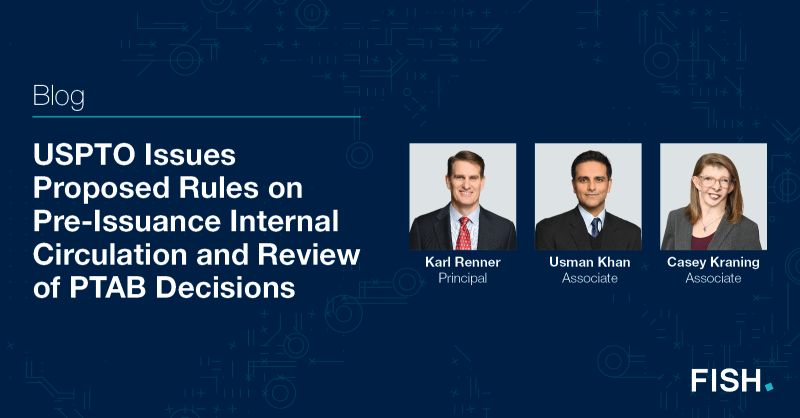 Blog

USPTO Issues Proposed Rules on Pre-Issuance Internal Circulation and Review of PTAB Decisions

Karl Renner
Principal

Usman Khan
Associate

Casey Kraning
Associate

FISH.